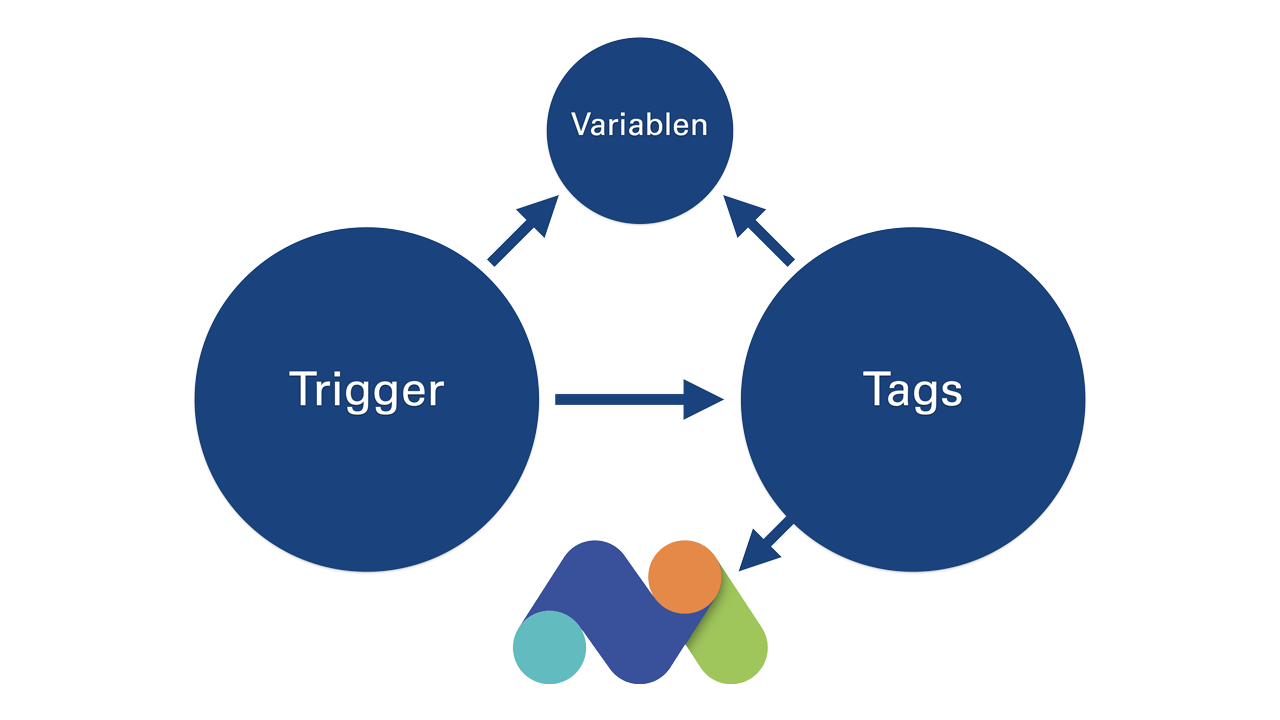 Variablen

Trigger

Tags